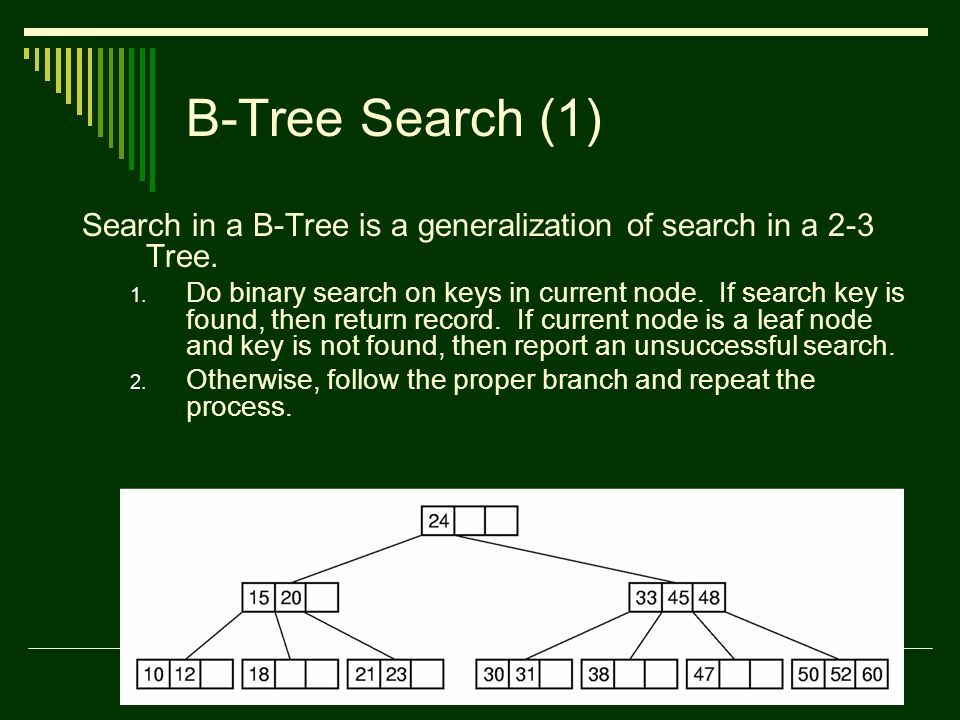 B-Tree Search (1)

Search in a B-Tree is a generalization of search in a 2-3 Tree.

1. Do binary search on keys in current node. If search key is found, then return record. If current node is a leaf node and key is not found, then report an unsuccessful search.
2. Otherwise, follow the proper branch and repeat the process.

24

15 20

33 45 48

10 12

18

21 23

30 31

38

47

50 52 60